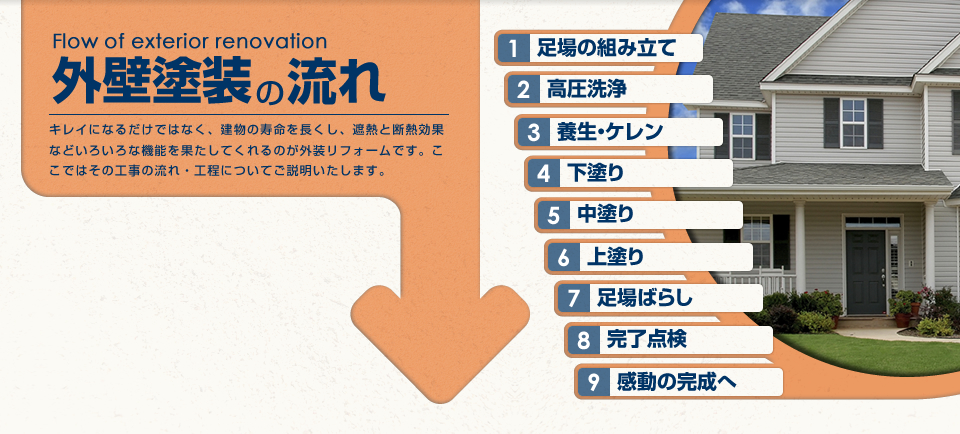 Flow of exterior renovation
外壁塗装の流れ

キレイになるだけではなく、建物の寿命を長くし、遮熱と断熱効果などいろいろな機能を果たしてくれるのが外装リフォームです。ここではその工事の流れ・工程についてご説明いたします。

1 足場の組み立て
2 高圧洗浄
3 養生・ケレン
4 下塗り
5 中塗り
6 上塗り
7 足場ばらし
8 完了点検
9 感動の完成へ